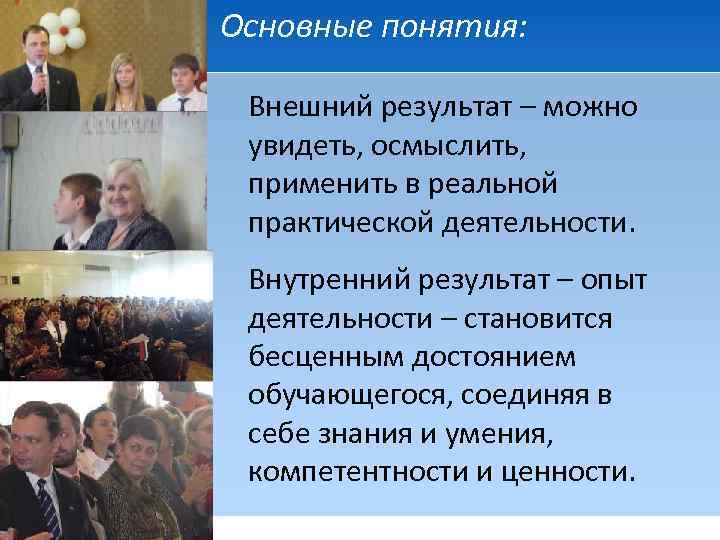 Основные понятия:

Внешний результат – можно увидеть, осмыслить, применить в реальной практической деятельности.

Внутренний результат – опыт деятельности – становится бесценным достоянием обучающегося, соединяя в себе знания и умения, компетентности и ценности.